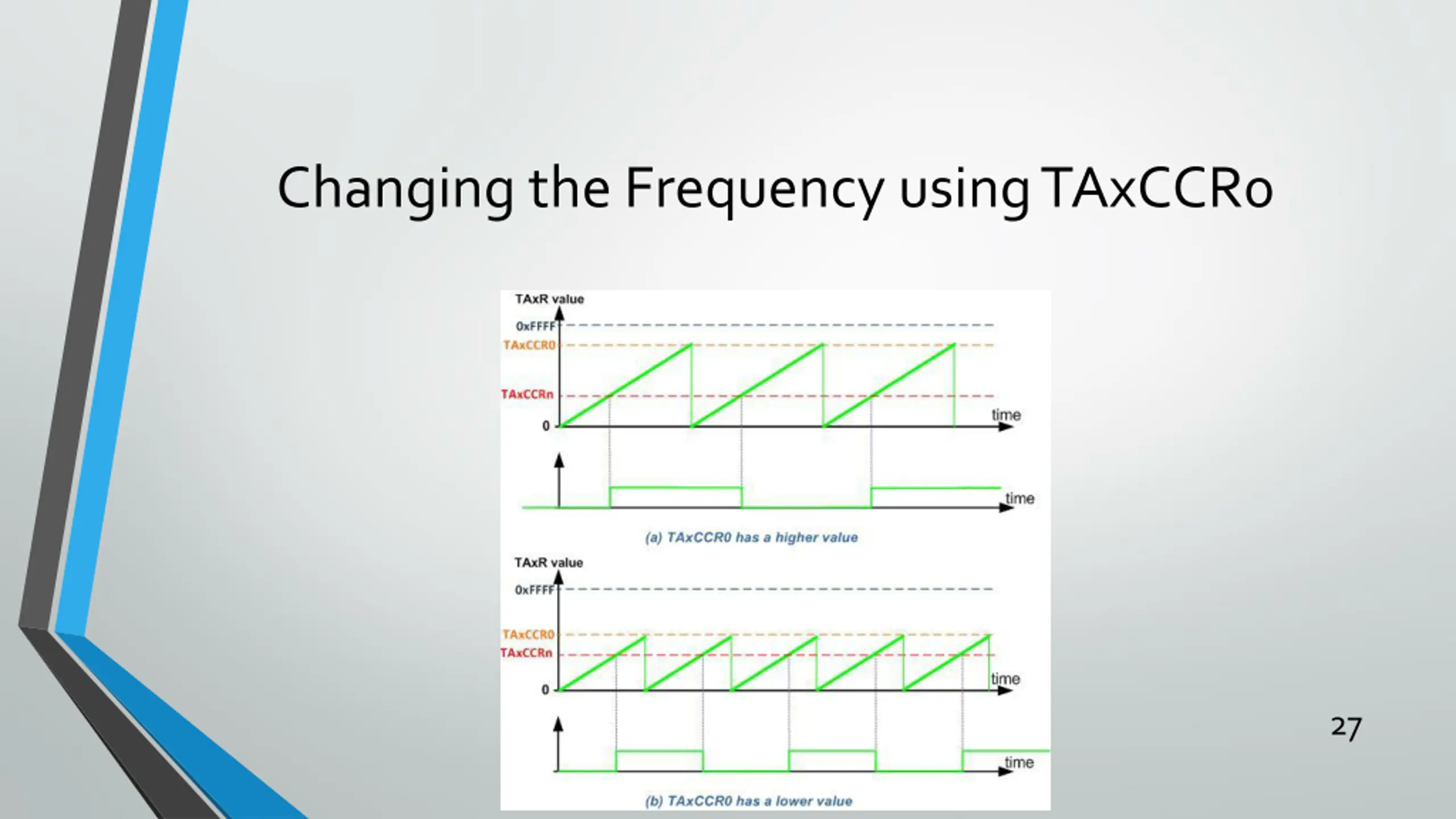 Changing the Frequency using TAxCCR0

TAxR value
0xFFFF
TAxCCR0
TAxCCRn
0
time
time
(a) TAxCCR0 has a higher value

TAxR value
0xFFFF
TAxCCR0
TAxCCRn
0
time
time
(b) TAxCCR0 has a lower value

27